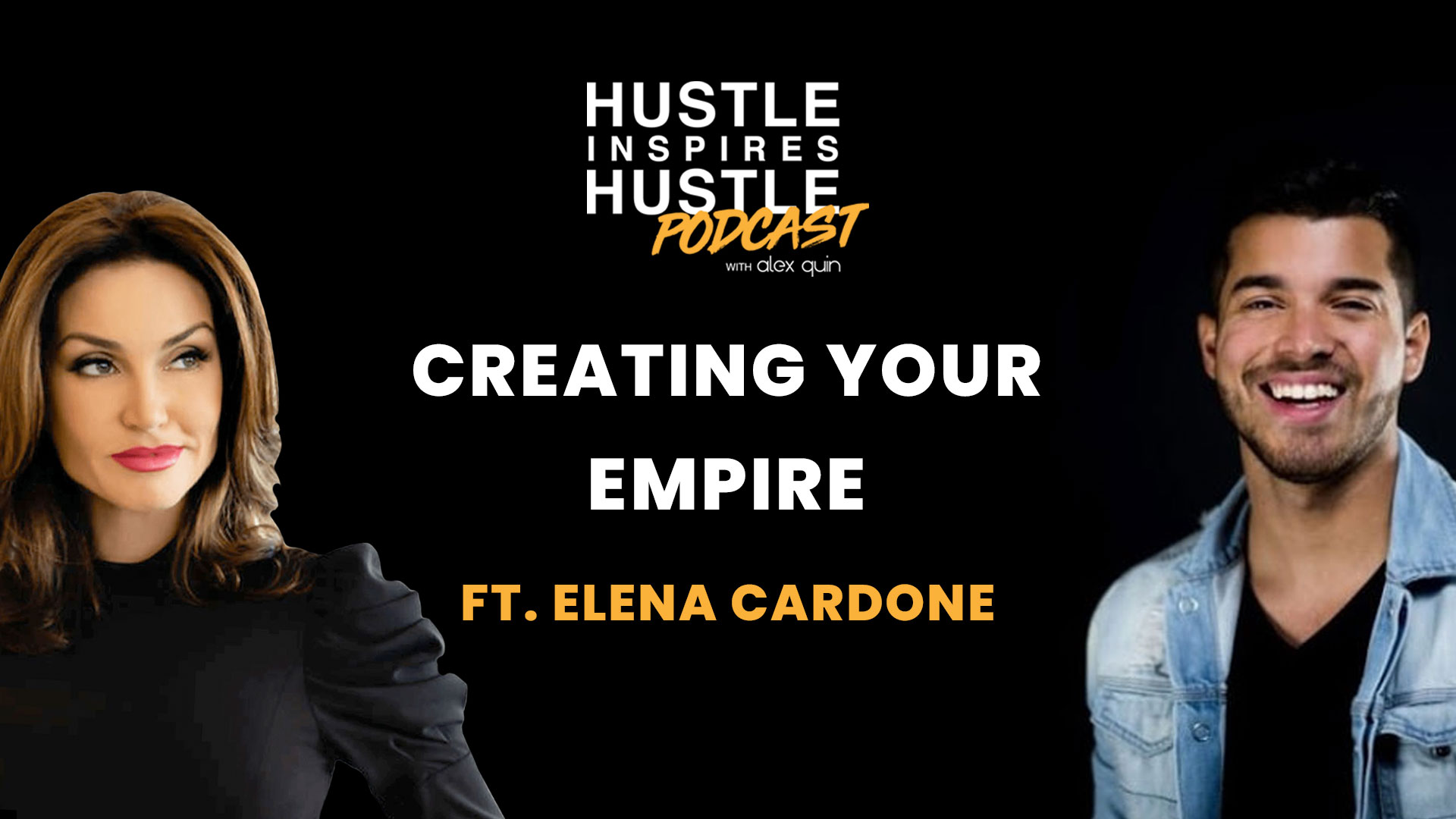 HUSTLE
INSPIRES
HUSTLE
PODCAST
WITH alex quin

CREATING YOUR EMPIRE

FT. ELENA CARDONE